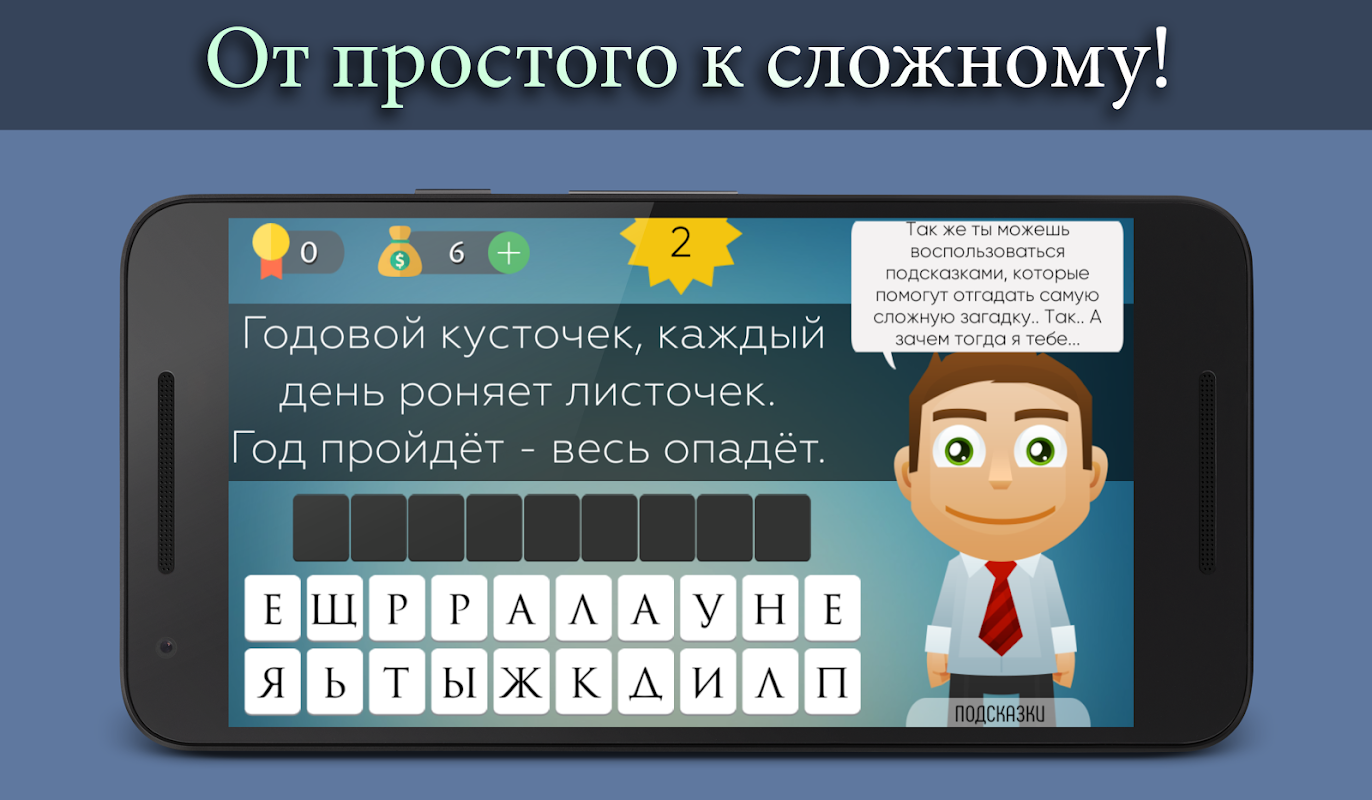 От простого к сложному!

0

6

2

Так же ты можешь воспользоваться подсказками, которые помогут отгадать самую сложную загадку.. Так.. А зачем тогда я тебе...

Годовой кусточек, каждый день роняет листочек. Год пройдёт - весь опадёт.

Е Щ Р Р А Л А У Н Е
Я Ь Т Ы Ж К Д И Л П

ПОДСКАЗКИ